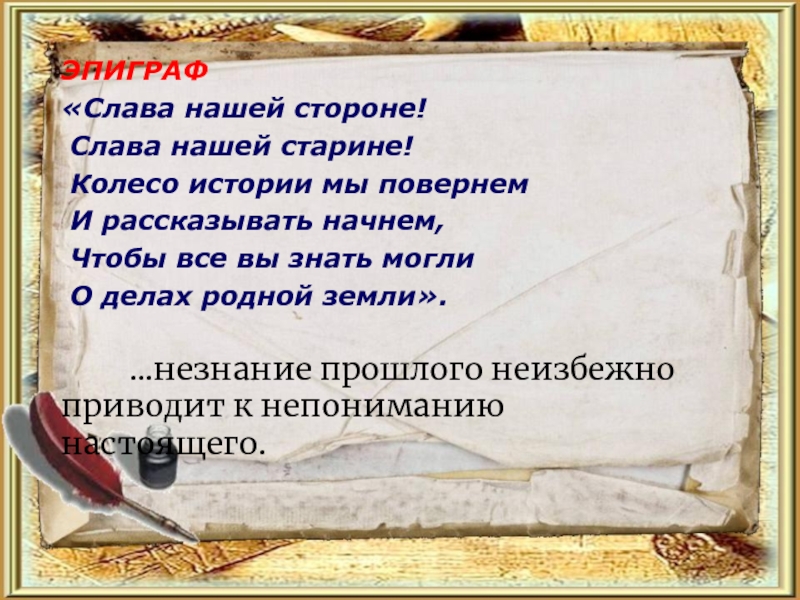 ЭПИГРАФ

«Слава нашей стороне!
Слава нашей старине!
Колесо истории мы повернем
И рассказывать начнем,
Чтобы все вы знать могли
О делах родной земли».

…незнание прошлого неизбежно приводит к непониманию настоящего.